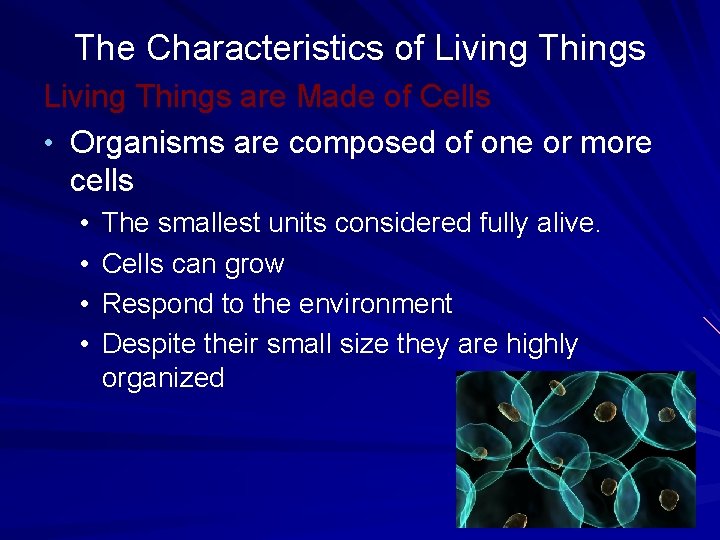 The Characteristics of Living Things

Living Things are Made of Cells

• Organisms are composed of one or more cells
  • The smallest units considered fully alive.
  • Cells can grow
  • Respond to the environment
  • Despite their small size they are highly organized